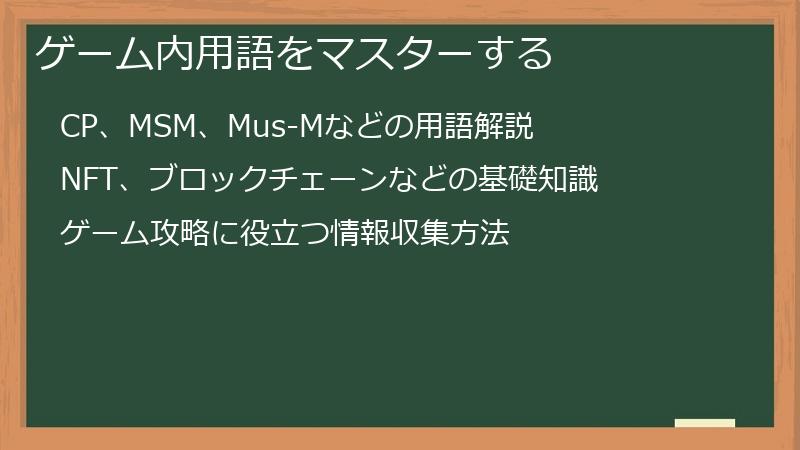 ゲーム内用語をマスターする

CP、MSM、Mus-Mなどの用語解説

NFT、ブロックチェーンなどの基礎知識

ゲーム攻略に役立つ情報収集方法